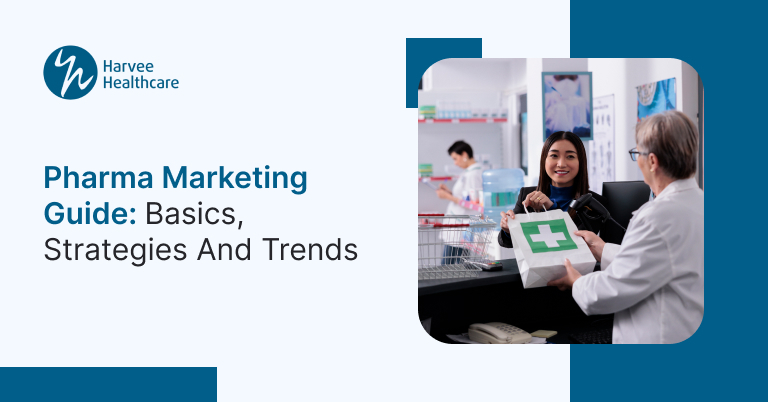 Harvee Healthcare

Pharma Marketing Guide: Basics, Strategies And Trends